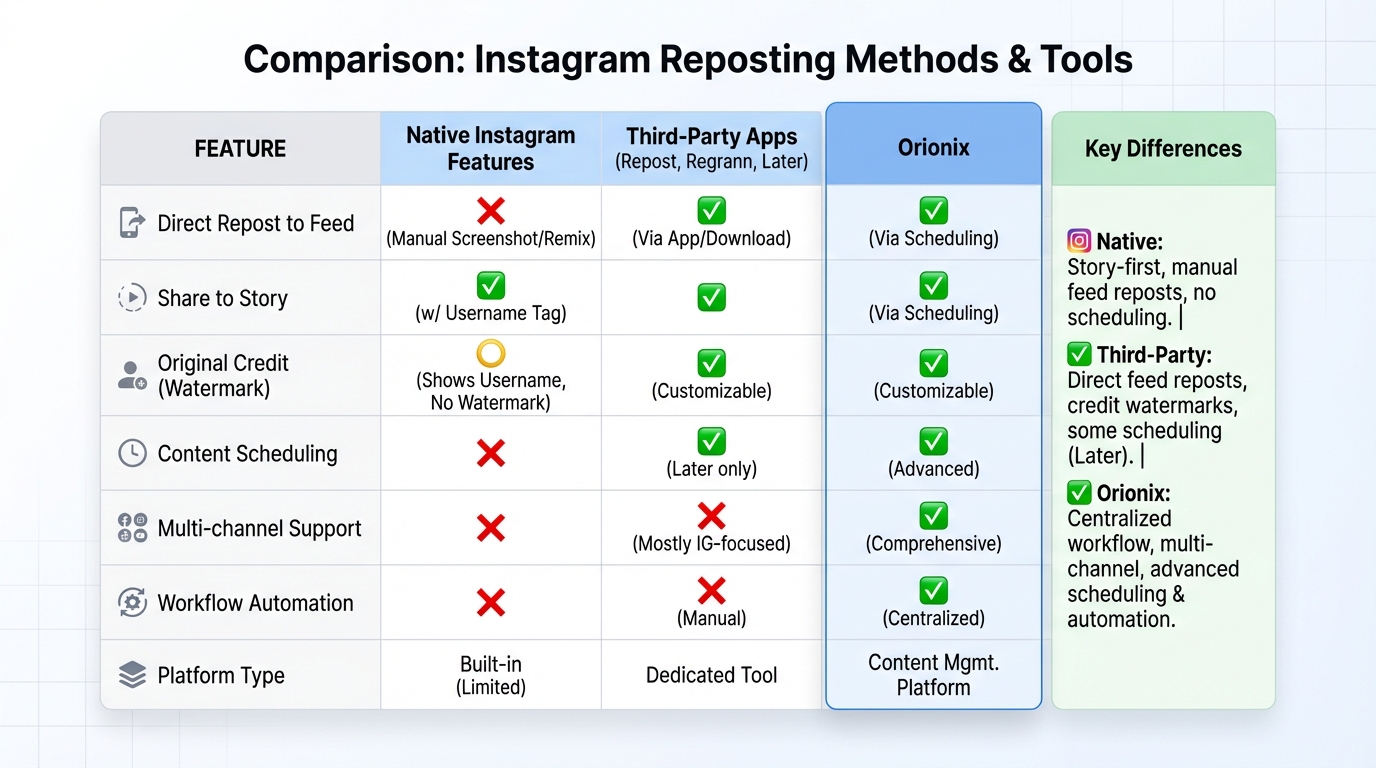 Comparison: Instagram Reposting Methods & Tools

| FEATURE | Native Instagram Features | Third-Party Apps (Repost, Regrann, Later) | Orionix |
|---|---|---|---|
| Direct Repost to Feed | ❌ (Manual Screenshot/Remix) | ✅ (Via App/Download) | ✅ (Via Scheduling) |
| Share to Story | ✅ (w/ Username Tag) | ✅ | ✅ (Via Scheduling) |
| Original Credit (Watermark) | ⭕ (Shows Username, No Watermark) | ✅ (Customizable) | ✅ (Customizable) |
| Content Scheduling | ❌ | ✅ (Later only) | ✅ (Advanced) |
| Multi-channel Support | ❌ | ❌ (Mostly IG-focused) | ✅ (Comprehensive) |
| Workflow Automation | ❌ | ❌ (Manual) | ✅ (Centralized) |
| Platform Type | Built-in (Limited) | Dedicated Tool | Content Mgmt. Platform |

Key Differences

Native: Story-first, manual feed reposts, no scheduling. |

✅ Third-Party: Direct feed reposts, credit watermarks, some scheduling (Later). |

✅ Orionix: Centralized workflow, multi-channel, advanced scheduling & automation.